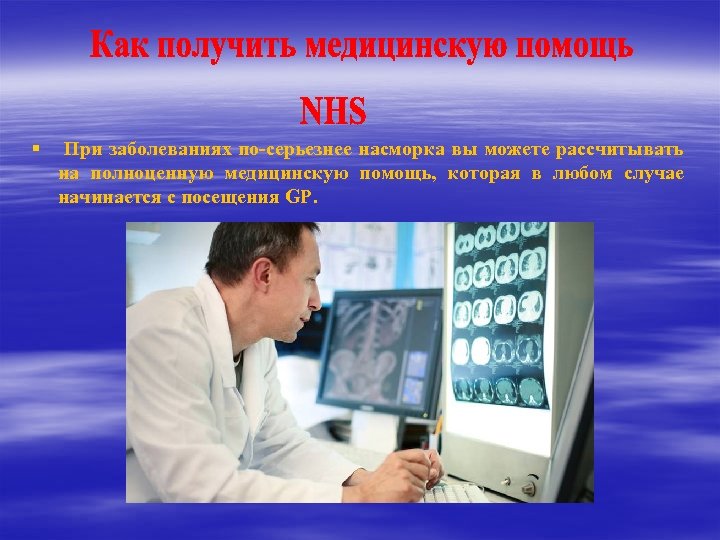 Как получить медицинскую помощь

NHS

▪ При заболеваниях по-серьезнее насморка вы можете рассчитывать на полноценную медицинскую помощь, которая в любом случае начинается с посещения GP.